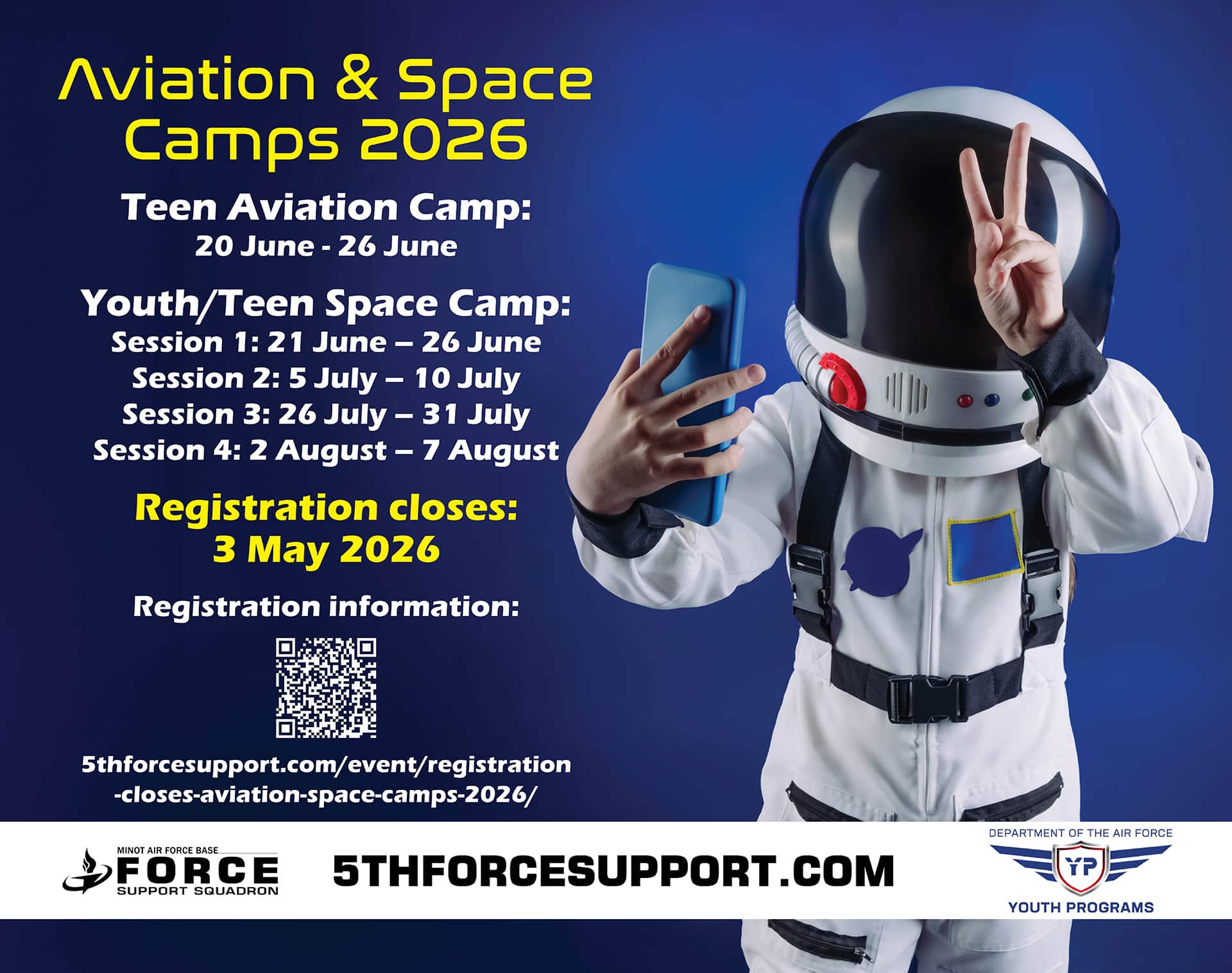 Aviation & Space Camps 2026

Teen Aviation Camp:
20 June - 26 June

Youth/Teen Space Camp:
Session 1: 21 June – 26 June
Session 2: 5 July – 10 July
Session 3: 26 July – 31 July
Session 4: 2 August – 7 August

Registration closes:
3 May 2026

Registration information:

5thforcesupport.com/event/registration-closes-aviation-space-camps-2026/

MINOT AIR FORCE BASE
FORCE
SUPPORT SQUADRON

5THFORCESUPPORT.COM

DEPARTMENT OF THE AIR FORCE
YP
YOUTH PROGRAMS